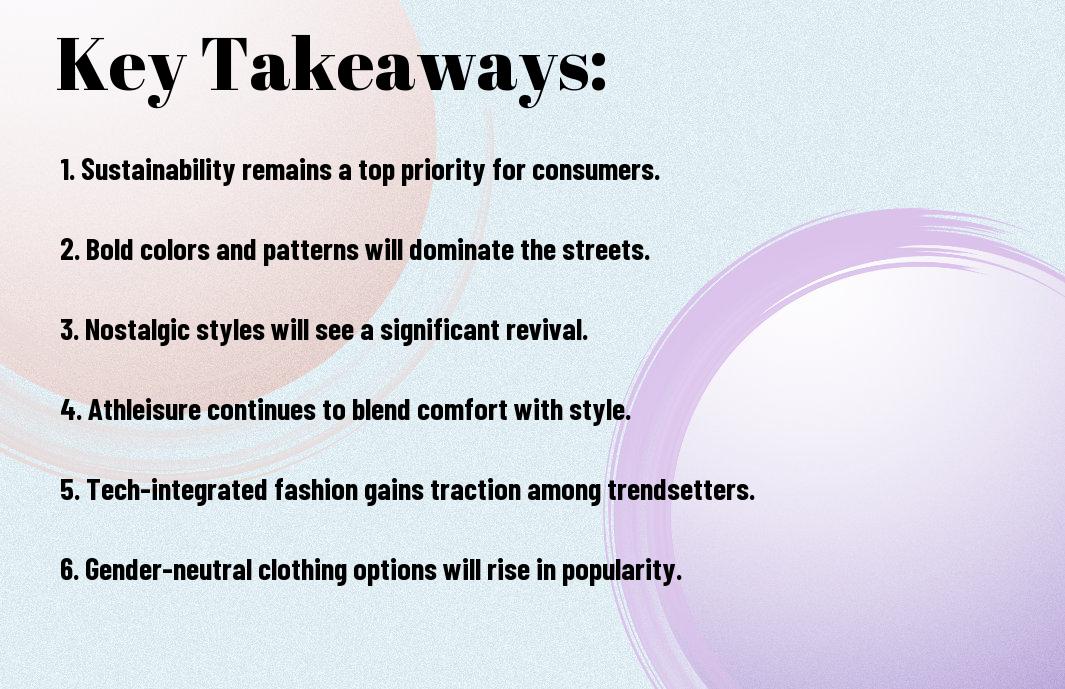 Key Takeaways:

1. Sustainability remains a top priority for consumers.

2. Bold colors and patterns will dominate the streets.

3. Nostalgic styles will see a significant revival.

4. Athleisure continues to blend comfort with style.

5. Tech-integrated fashion gains traction among trendsetters.

6. Gender-neutral clothing options will rise in popularity.